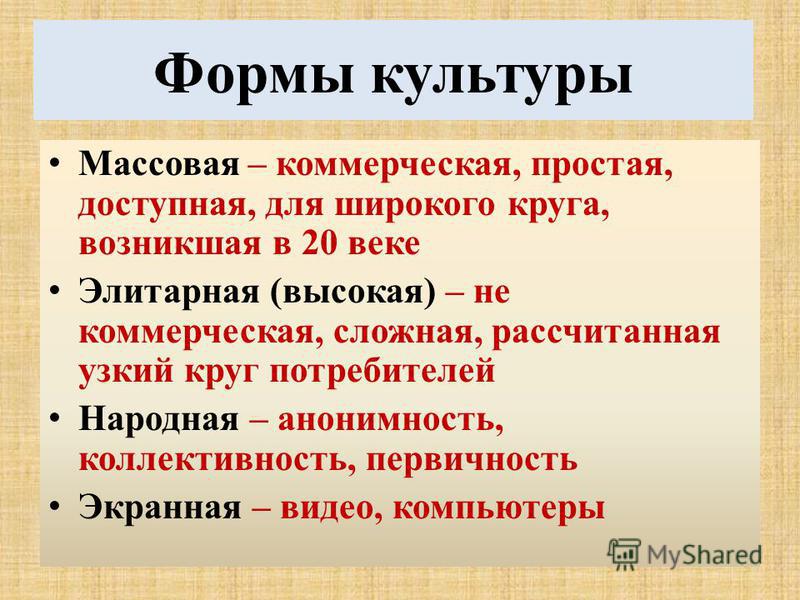 Формы культуры

• Массовая – коммерческая, простая, доступная, для широкого круга, возникшая в 20 веке

• Элитарная (высокая) – не коммерческая, сложная, рассчитанная узкий круг потребителей

• Народная – анонимность, коллективность, первичность

• Экранная – видео, компьютеры

MyShared